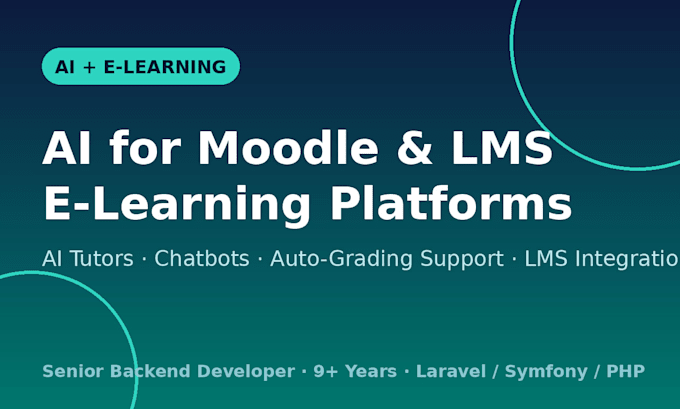 AI + E-LEARNING

AI for Moodle & LMS E-Learning Platforms

AI Tutors · Chatbots · Auto-Grading Support · LMS Integratio

Senior Backend Developer · 9+ Years · Laravel / Symfony / PHP